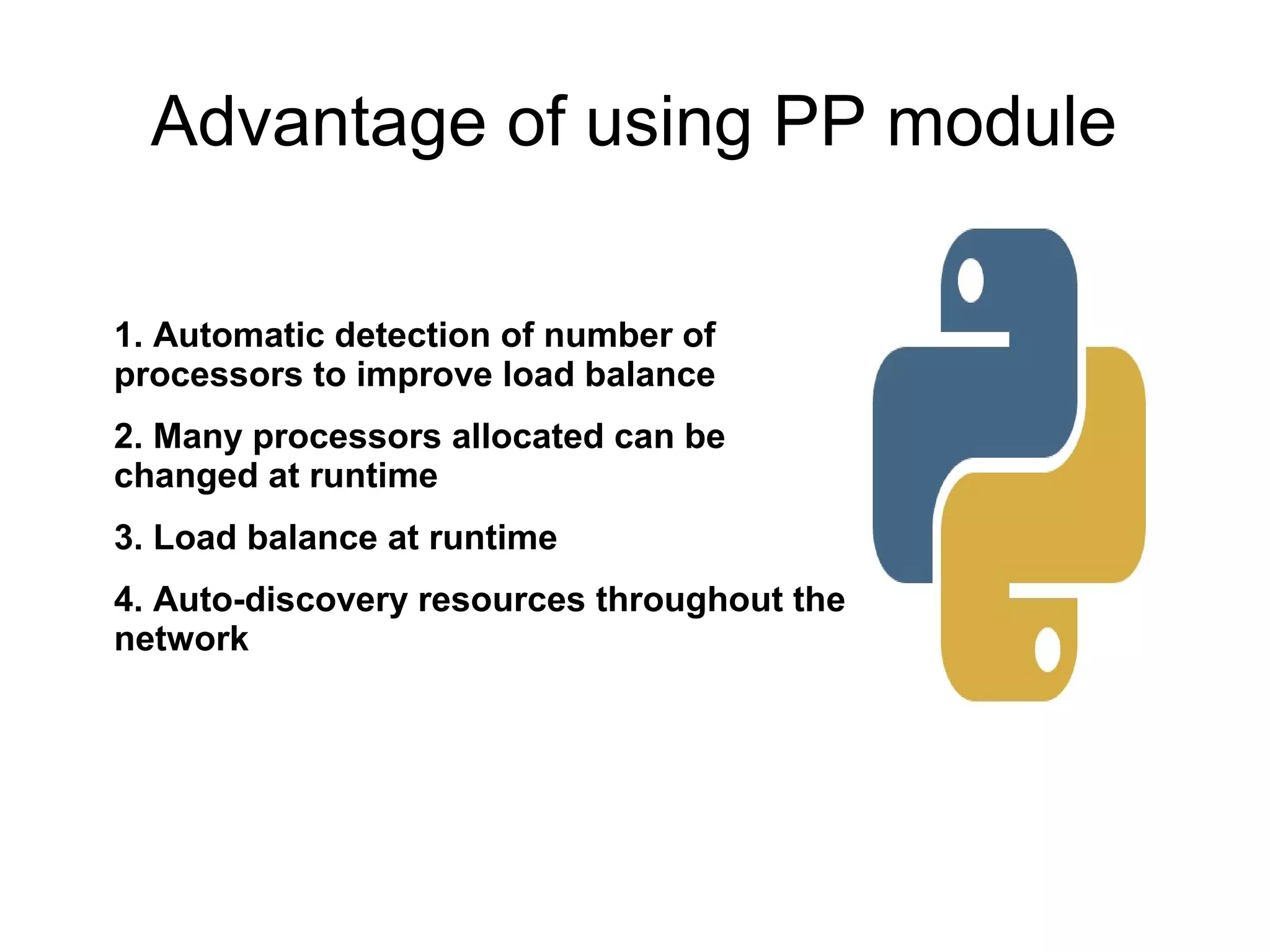 Advantage of using PP module

1. Automatic detection of number of processors to improve load balance

2. Many processors allocated can be changed at runtime

3. Load balance at runtime

4. Auto-discovery resources throughout the network